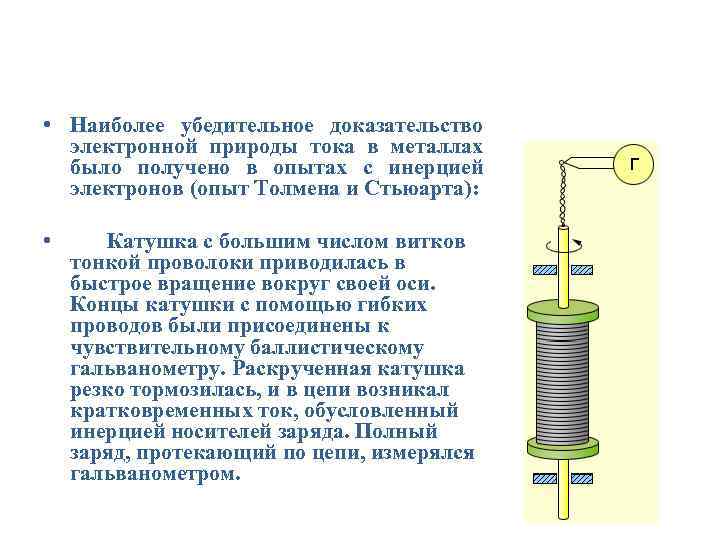 • Наиболее убедительное доказательство электронной природы тока в металлах было получено в опытах с инерцией электронов (опыт Толмена и Стьюарта):

• Катушка с большим числом витков тонкой проволоки приводилась в быстрое вращение вокруг своей оси. Концы катушки с помощью гибких проводов были присоединены к чувствительному баллистическому гальванометру. Раскрученная катушка резко тормозилась, и в цепи возникал кратковременных ток, обусловленный инерцией носителей заряда. Полный заряд, протекающий по цепи, измерялся гальванометром.

Г